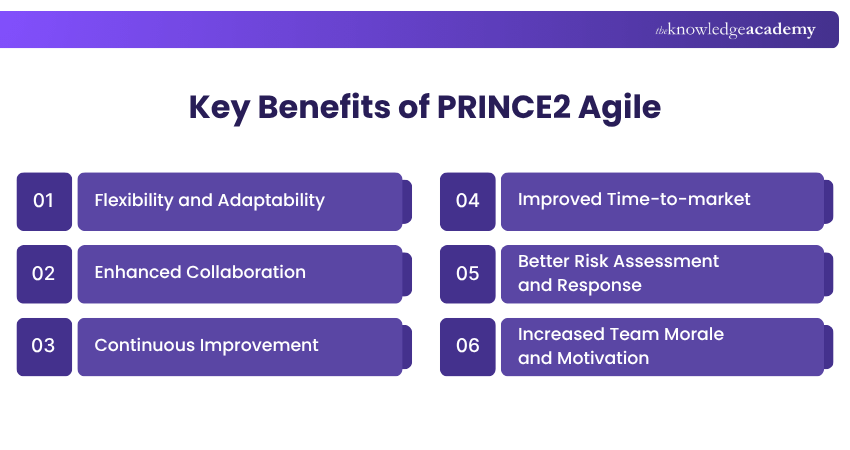 theknowledgeacademy

Key Benefits of PRINCE2 Agile

01 Flexibility and Adaptability

02 Enhanced Collaboration

03 Continuous Improvement

04 Improved Time-to-market

05 Better Risk Assessment and Response

06 Increased Team Morale and Motivation